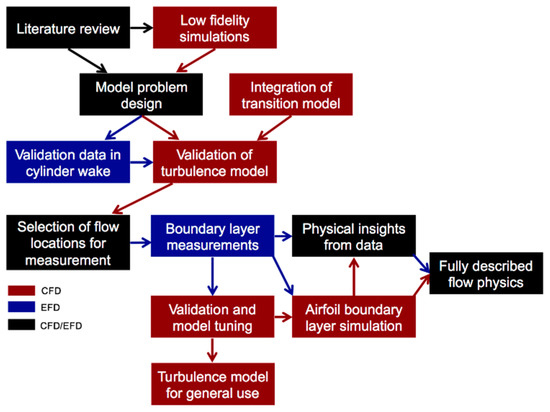 Literature review

Low fidelity simulations

Model problem design

Integration of transition model

Validation data in cylinder wake

Validation of turbulence model

Selection of flow locations for measurement

Boundary layer measurements

Physical insights from data

Fully described flow physics

CFD
EFD
CFD/EFD

Validation and model tuning

Airfoil boundary layer simulation

Turbulence model for general use